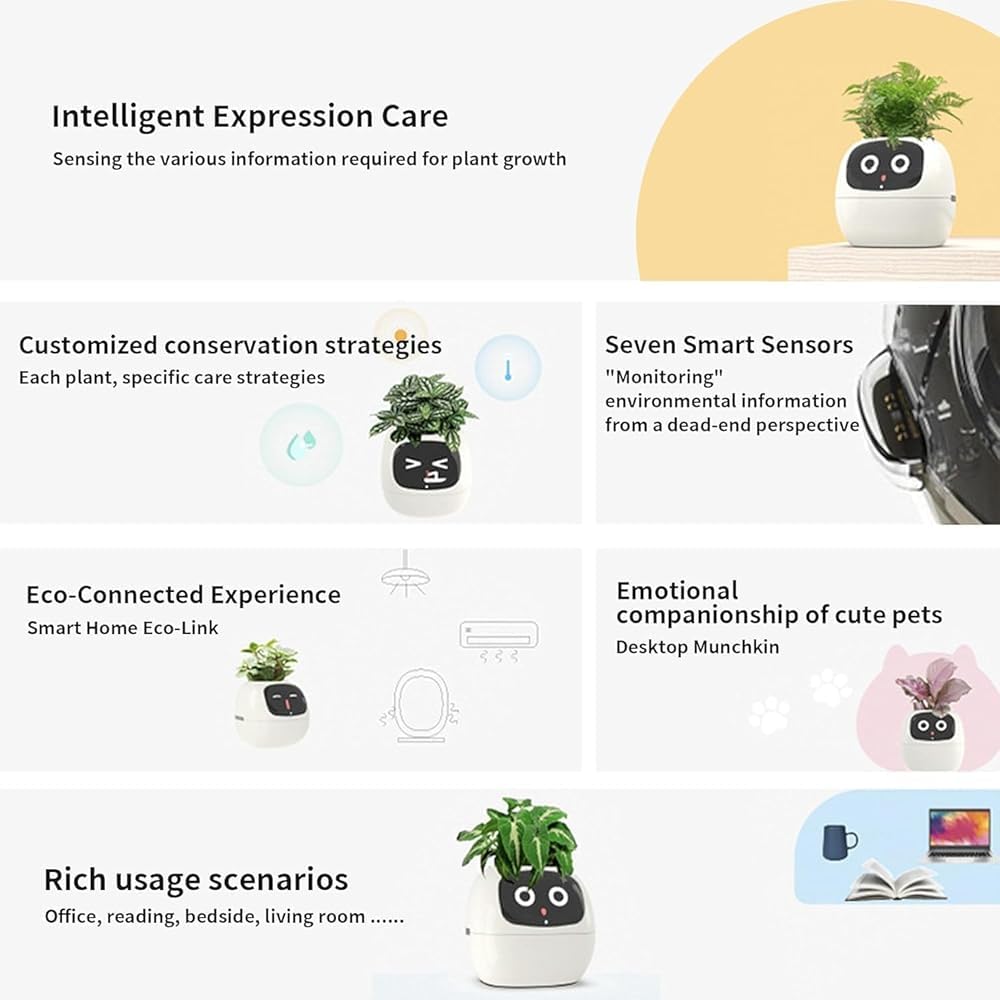 Intelligent Expression Care
Sensing the various information required for plant growth

Customized conservation strategies
Each plant, specific care strategies

Seven Smart Sensors
"Monitoring" environmental information from a dead-end perspective

Eco-Connected Experience
Smart Home Eco-Link

Emotional companionship of cute pets
Desktop Munchkin

Rich usage scenarios
Office, reading, bedside, living room ......